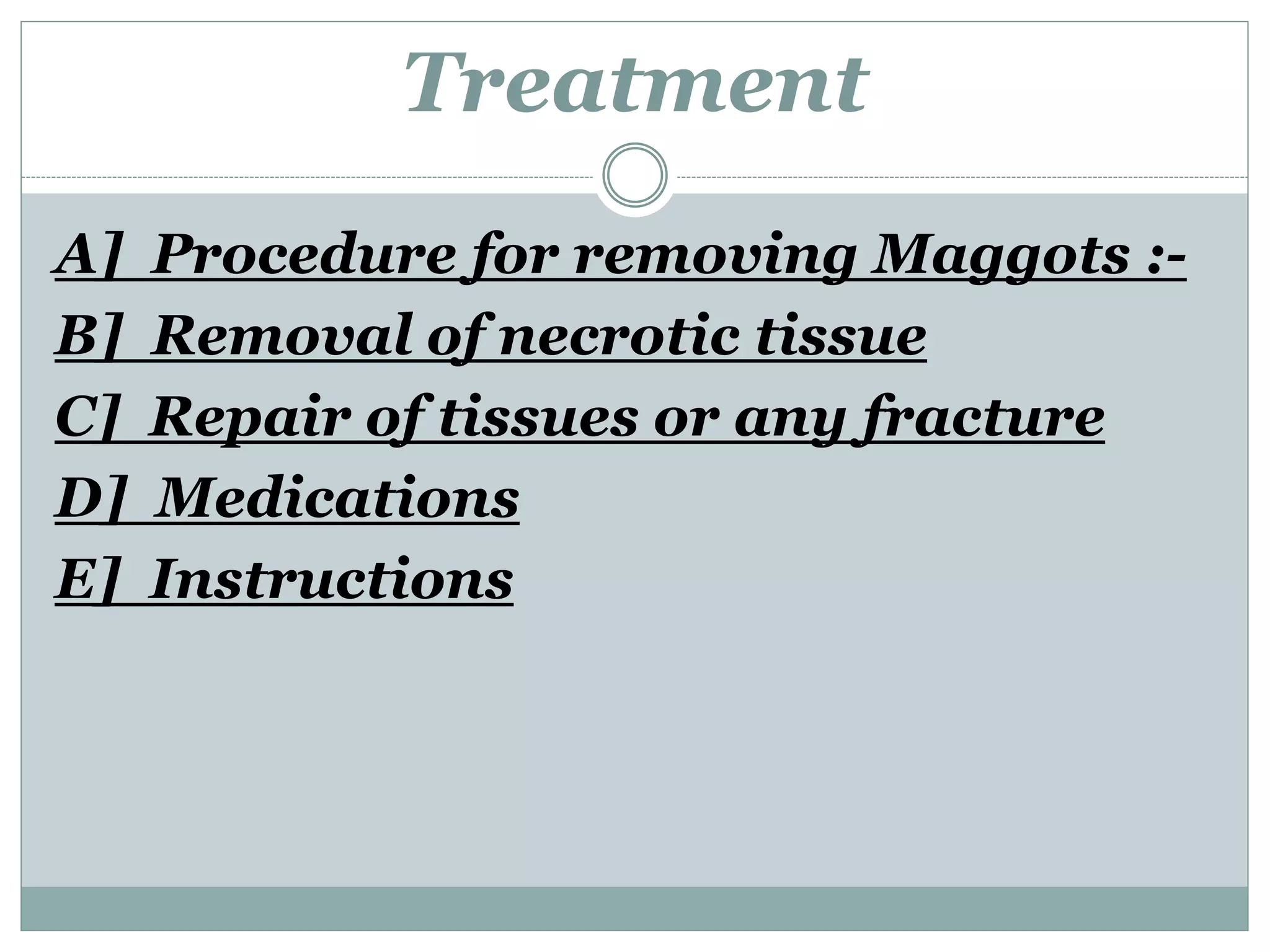 Treatment

A] Procedure for removing Maggots :-

B] Removal of necrotic tissue

C] Repair of tissues or any fracture

D] Medications

E] Instructions